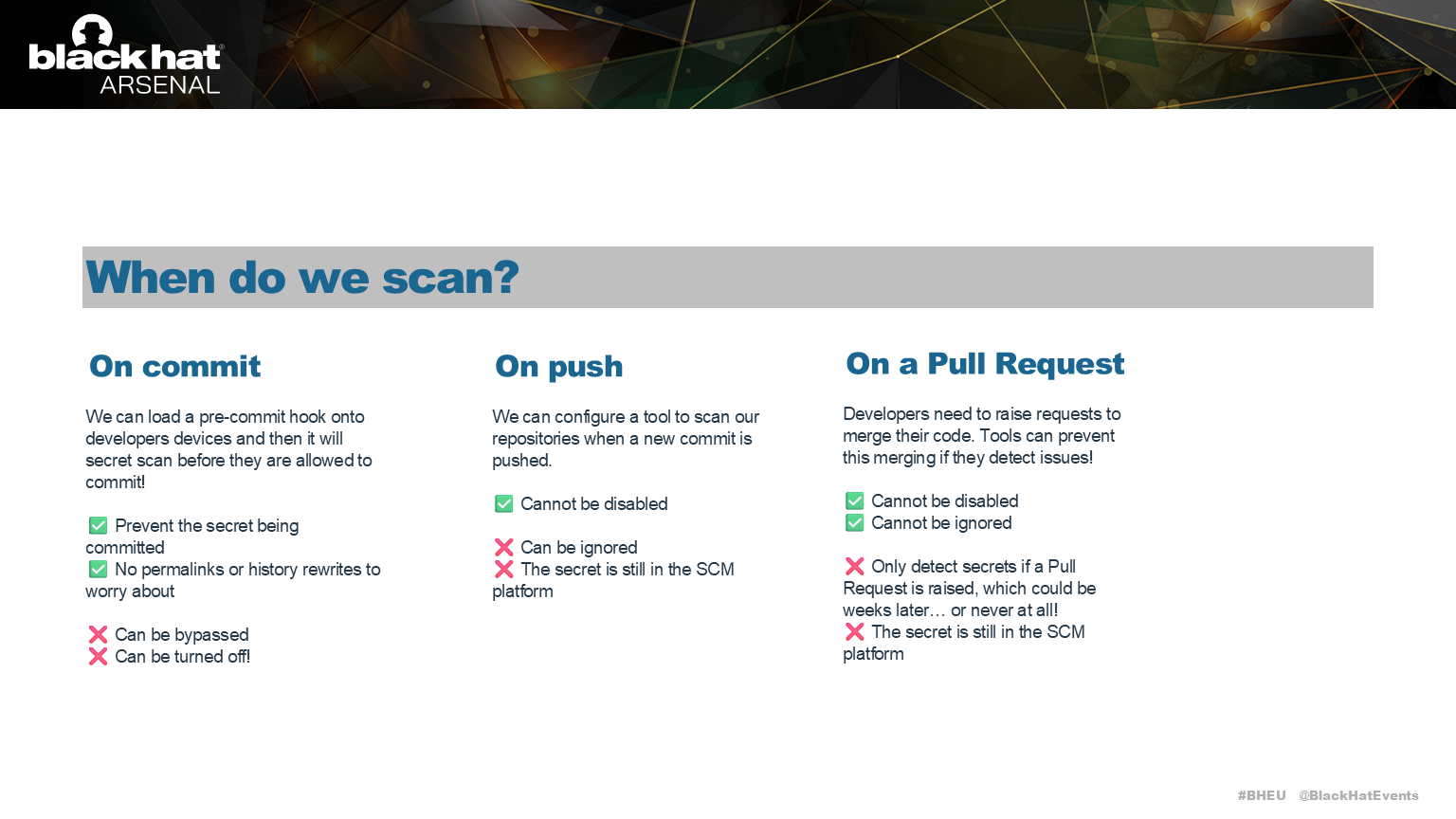 black hat
ARSENAL

When do we scan?

On commit

We can load a pre-commit hook onto developers devices and then it will secret scan before they are allowed to commit!

✅ Prevent the secret being committed
✅ No permalinks or history rewrites to worry about

❌ Can be bypassed
❌ Can be turned off!

On push

We can configure a tool to scan our repositories when a new commit is pushed.

✅ Cannot be disabled

❌ Can be ignored
❌ The secret is still in the SCM platform

On a Pull Request

Developers need to raise requests to merge their code. Tools can prevent this merging if they detect issues!

✅ Cannot be disabled
✅ Cannot be ignored

❌ Only detect secrets if a Pull Request is raised, which could be weeks later… or never at all!
❌ The secret is still in the SCM platform

#BHEU @BlackHatEvents